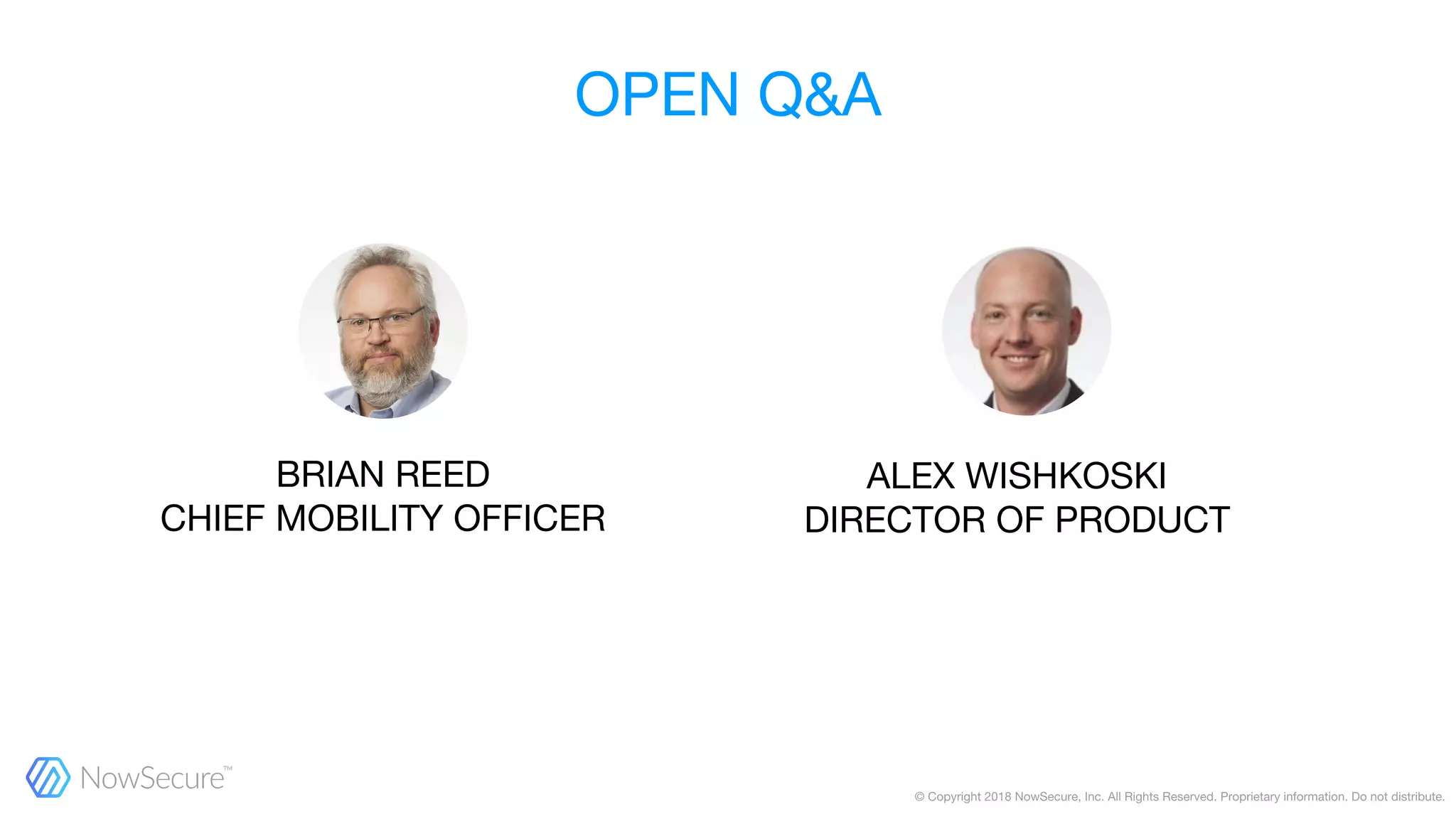 OPEN Q&A

BRIAN REED
CHIEF MOBILITY OFFICER

ALEX WISHKOSKI
DIRECTOR OF PRODUCT

NowSecure™

© Copyright 2018 NowSecure, Inc. All Rights Reserved. Proprietary information. Do not distribute.